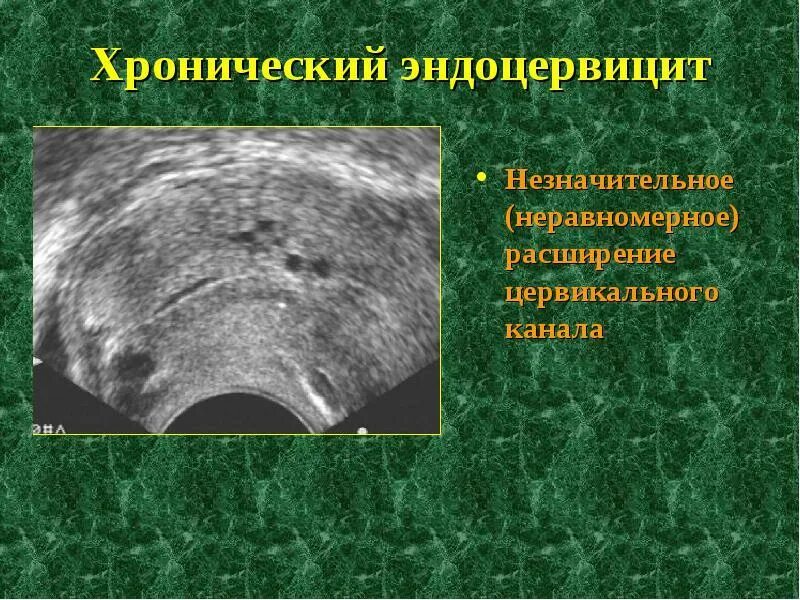 Хронический эндоцервицит

• Незначительное (неравномерное) расширение цервикального канала